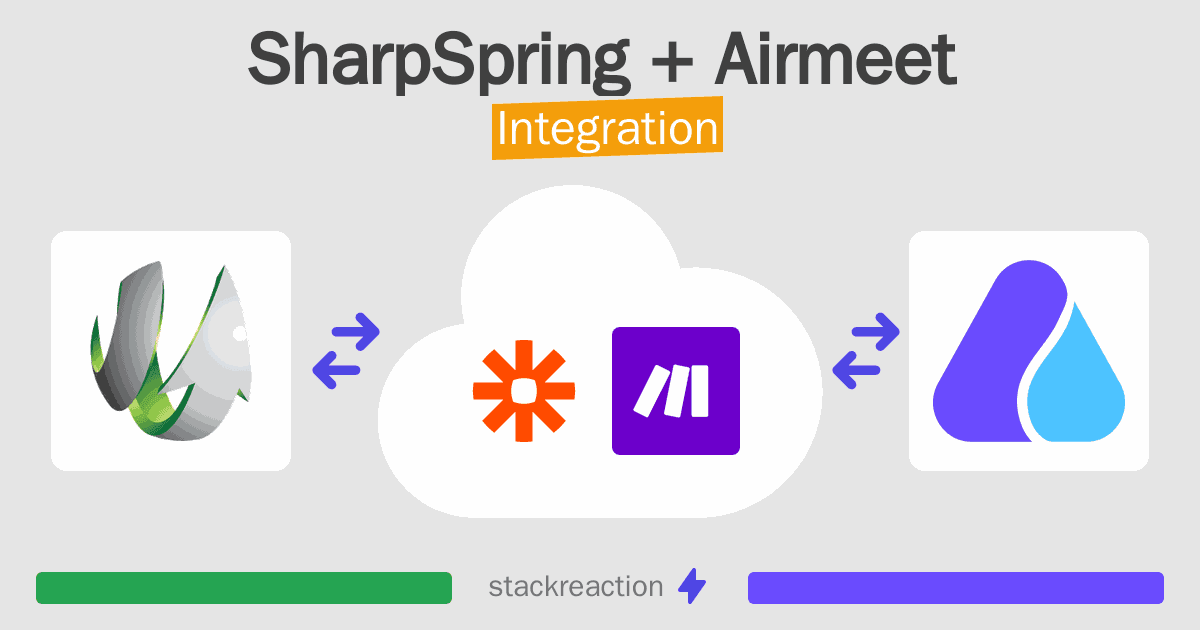 SharpSpring + Airmeet
Integration

stackreaction